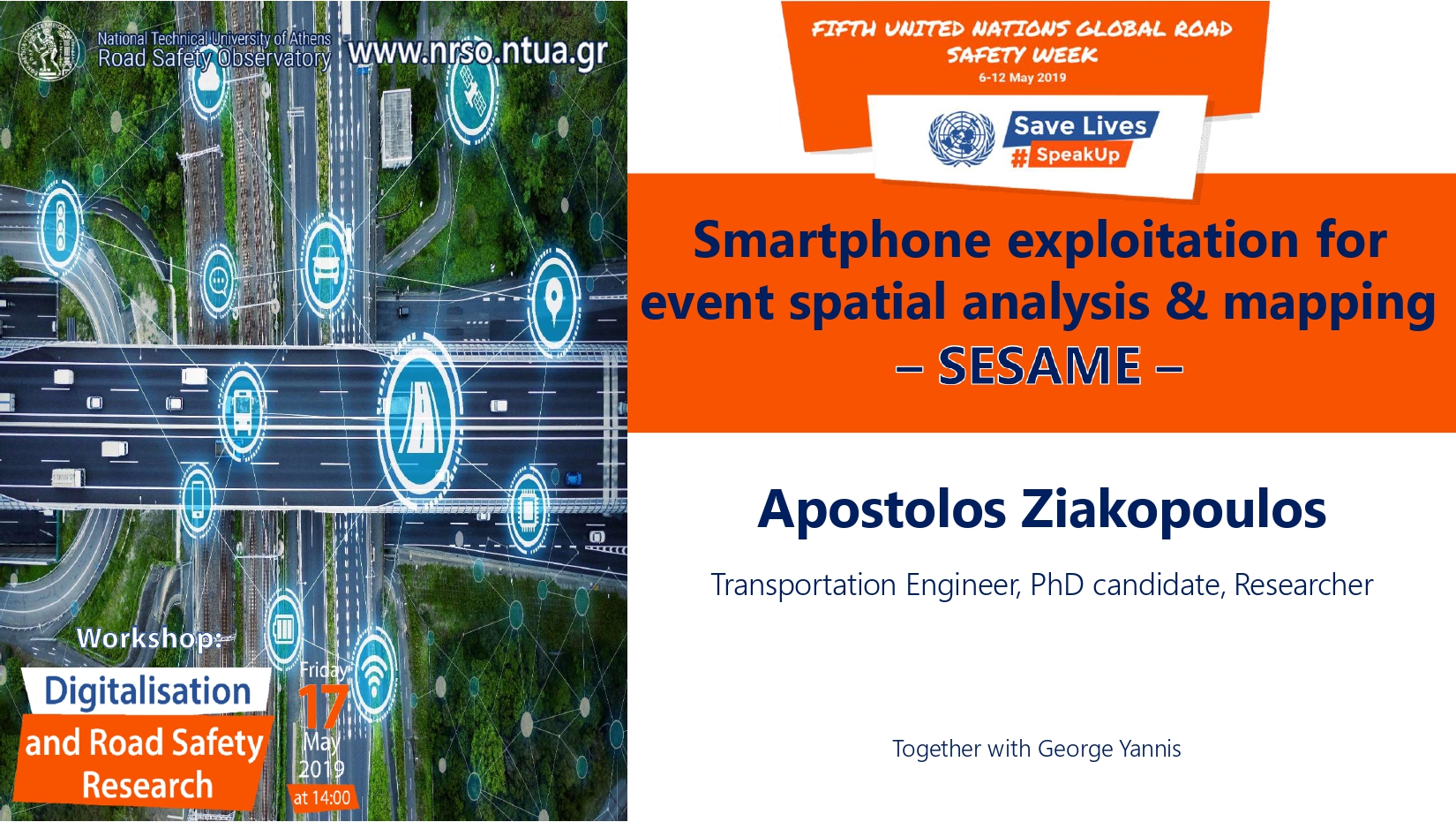 National Technical University of Athens
Road Safety Observatory
www.nrso.ntua.gr

Workshop:
Digitalisation and Road Safety Research

Friday
17
May
2019
at 14:00

FIFTH UNITED NATIONS GLOBAL ROAD SAFETY WEEK
6-12 May 2019

Save Lives
#SpeakUp

Smartphone exploitation for event spatial analysis & mapping
– SESAME –

Apostolos Ziakopoulos

Transportation Engineer, PhD candidate, Researcher

Together with George Yannis